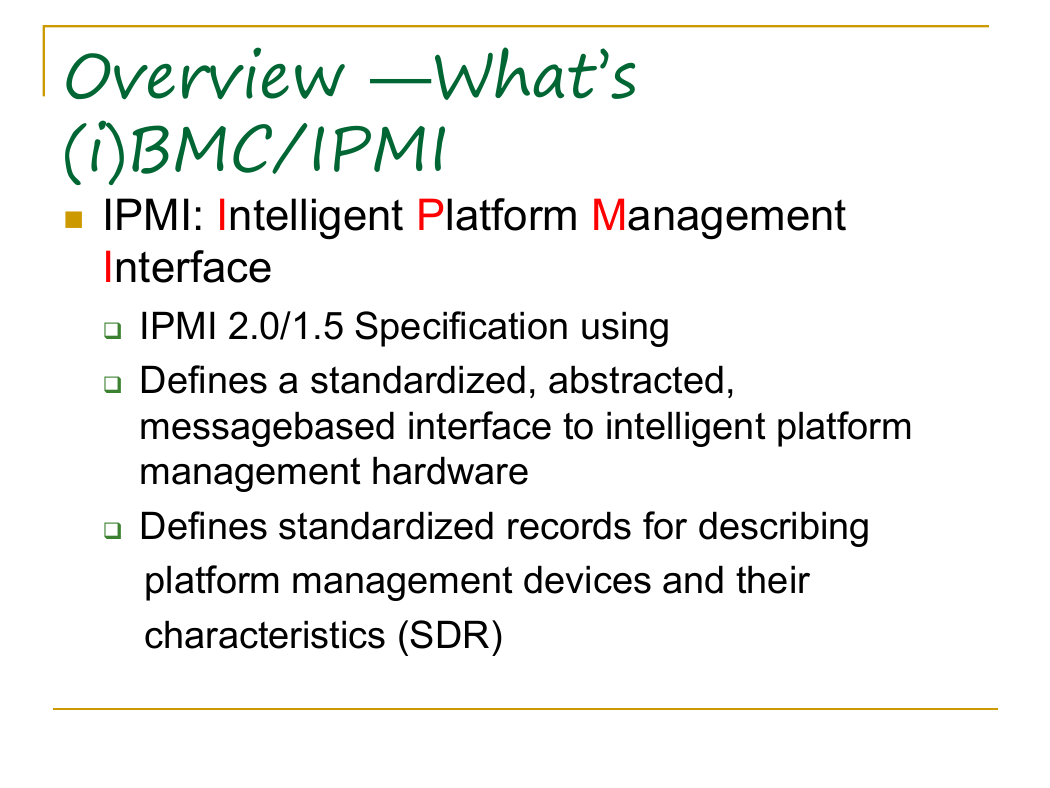 Overview —What's (i)BMC/IPMI

IPMI: Intelligent Platform Management Interface

IPMI 2.0/1.5 Specification using

Defines a standardized, abstracted, messagebased interface to intelligent platform management hardware

Defines standardized records for describing platform management devices and their characteristics (SDR)